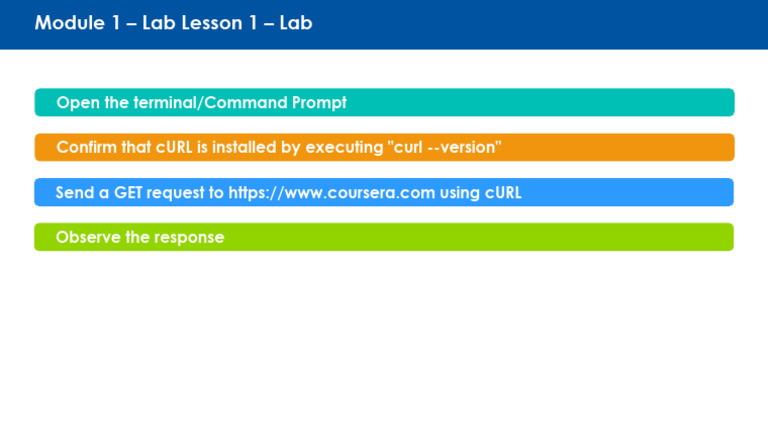 Module 1 – Lab Lesson 1 – Lab

Open the terminal/Command Prompt

Confirm that cURL is installed by executing "curl --version"

Send a GET request to https://www.coursera.com using cURL

Observe the response